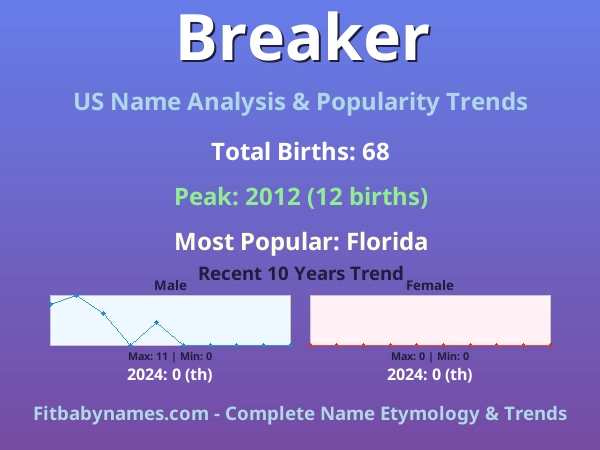 Breaker

US Name Analysis & Popularity Trends

Total Births: 68

Peak: 2012 (12 births)

Most Popular: Florida

Recent 10 Years Trend

Male

Max: 11 | Min: 0

2024: 0 (th)

Female

Max: 0 | Min: 0

2024: 0 (th)

Fitbabynames.com - Complete Name Etymology & Trends